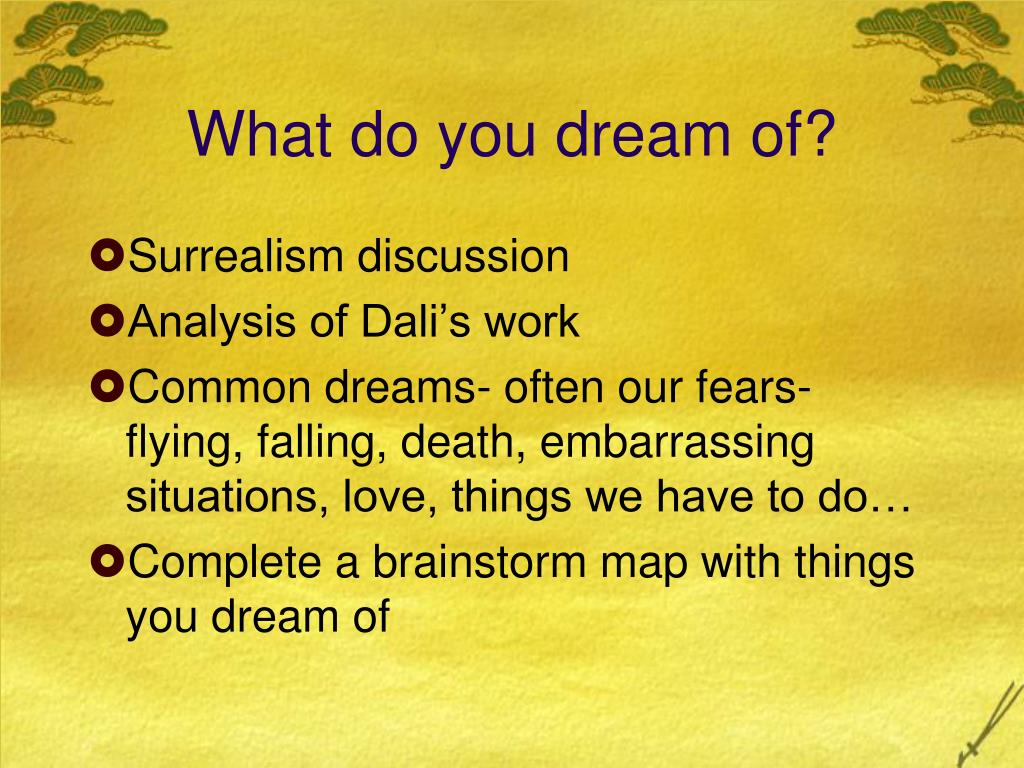 What do you dream of?

Surrealism discussion

Analysis of Dali’s work

Common dreams- often our fears- flying, falling, death, embarrassing situations, love, things we have to do…

Complete a brainstorm map with things you dream of